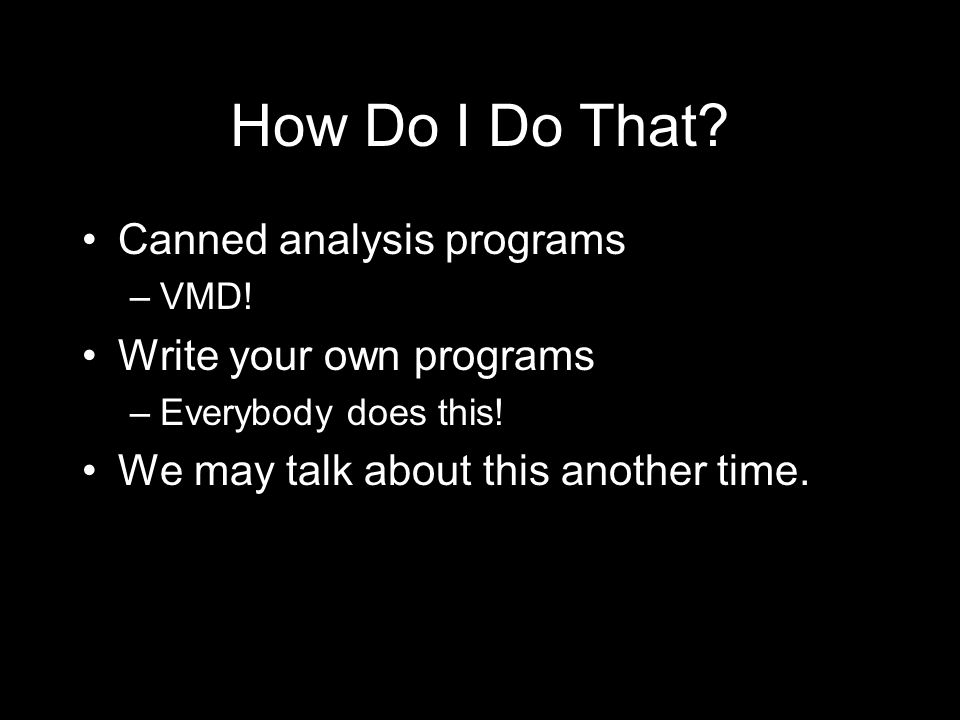 How Do I Do That?

• Canned analysis programs
– VMD!
• Write your own programs
– Everybody does this!
• We may talk about this another time.